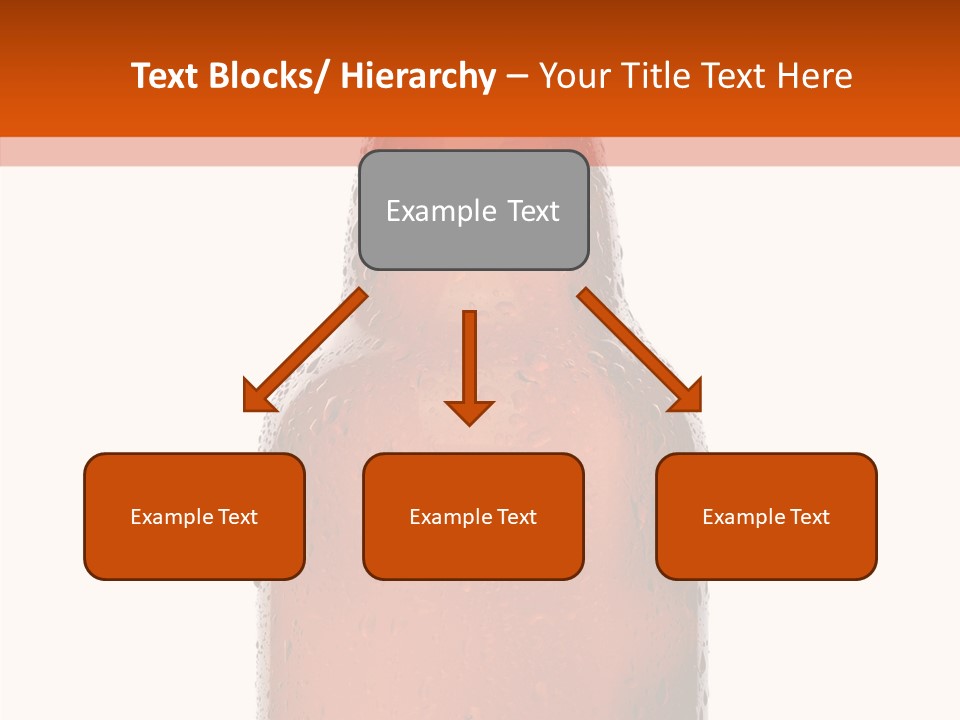 Text Blocks/ Hierarchy – Your Title Text Here

Example Text

Example Text

Example Text

Example Text